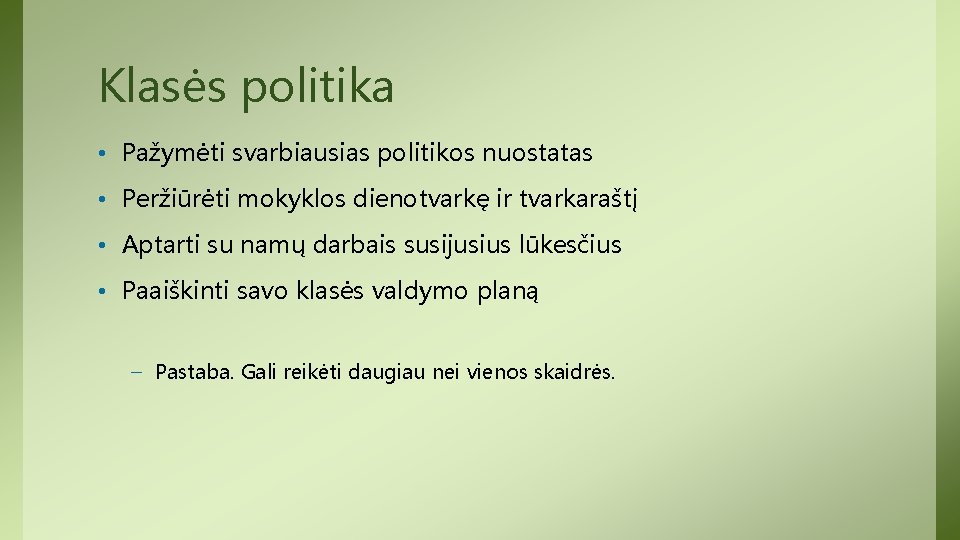 Klasės politika

• Pažymėti svarbiausias politikos nuostatas
• Peržiūrėti mokyklos dienotvarkę ir tvarkaraštį
• Aptarti su namų darbais susijusius lūkesčius
• Paaiškinti savo klasės valdymo planą

– Pastaba. Gali reikėti daugiau nei vienos skaidrės.